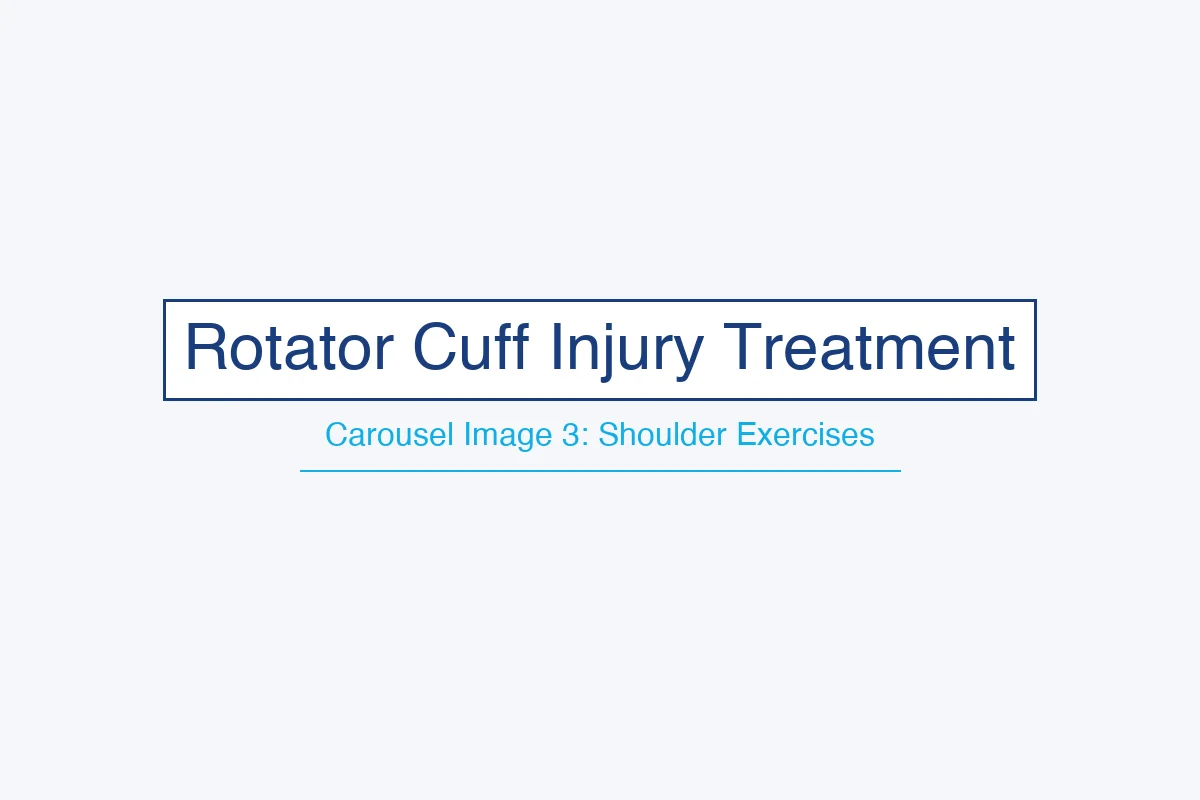 Rotator Cuff Injury Treatment

Carousel Image 3: Shoulder Exercises